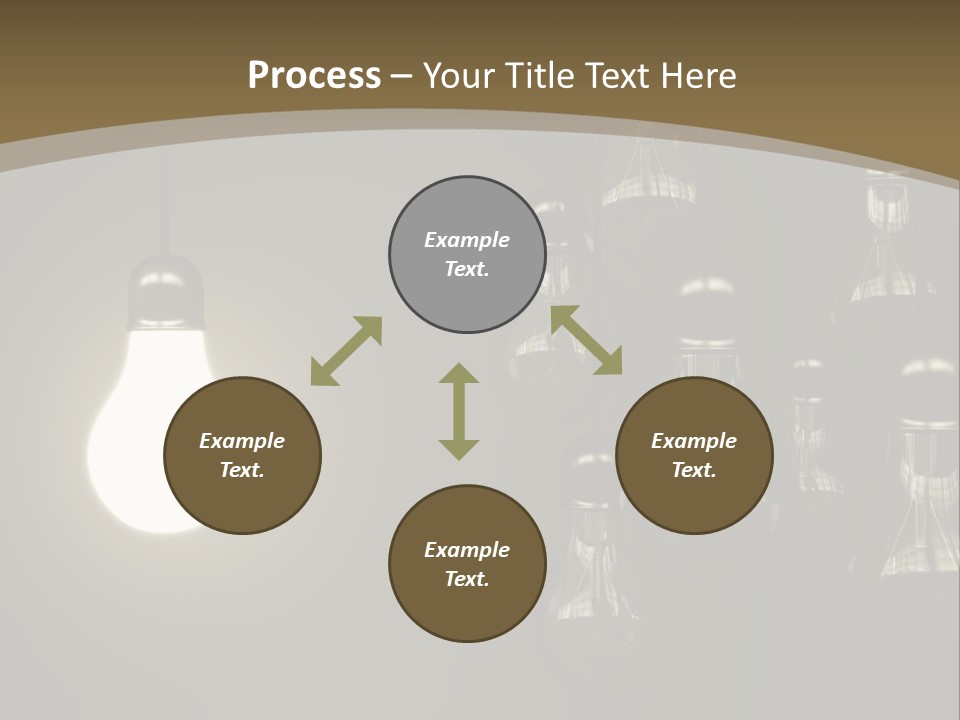 Process – Your Title Text Here

Example Text.

Example Text.

Example Text.

Example Text.